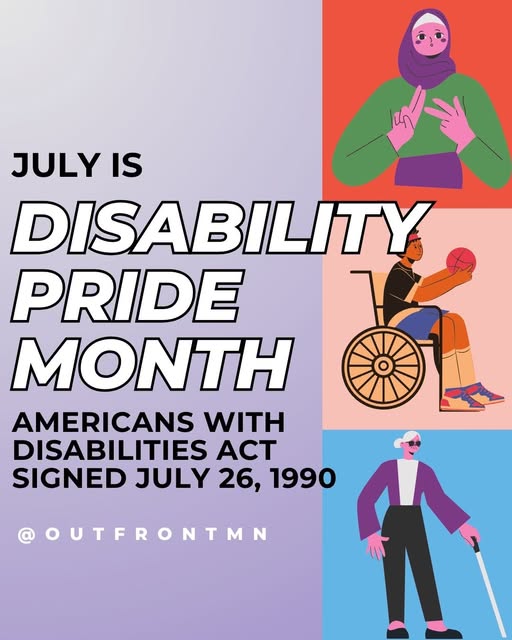 JULY IS

DISABILITY PRIDE MONTH

AMERICANS WITH DISABILITIES ACT SIGNED JULY 26, 1990

@OUTFRONTMN